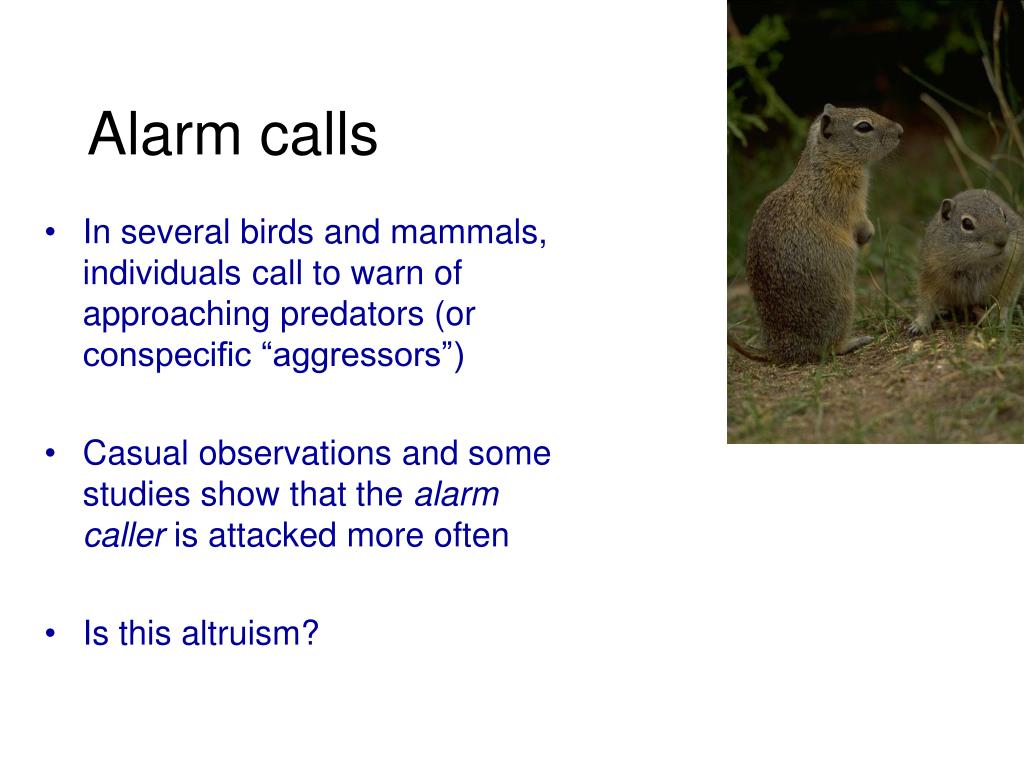 Alarm calls

• In several birds and mammals, individuals call to warn of approaching predators (or conspecific “aggressors”)

• Casual observations and some studies show that the alarm caller is attacked more often

• Is this altruism?